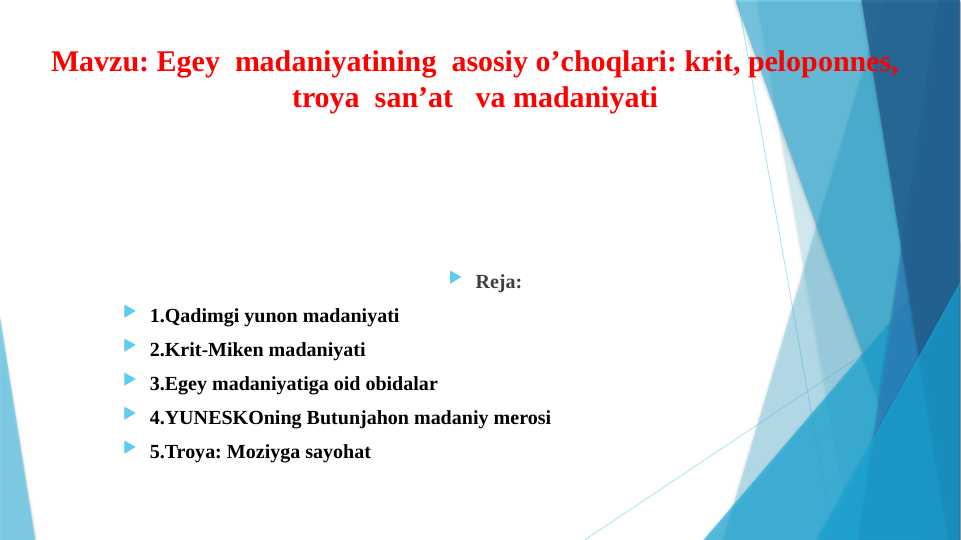 Mavzu: Egey madaniyatining asosiy o’choqlari: krit, peloponnes, troya san’at va madaniyati

Reja:

1.Qadimgi yunon madaniyati

2.Krit-Miken madaniyati

3.Egey madaniyatiga oid obidalar

4.YUNESKOning Butunjahon madaniy merosi

5.Troya: Moziyga sayohat